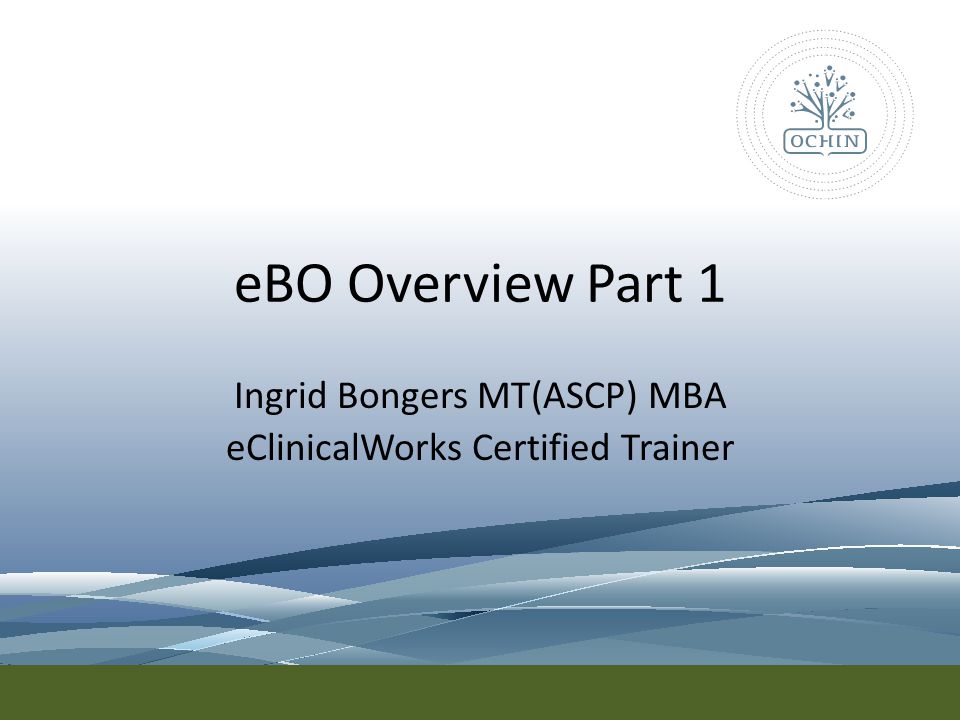 OCHIN

eBO Overview Part 1

Ingrid Bongers MT(ASCP) MBA
eClinicalWorks Certified Trainer